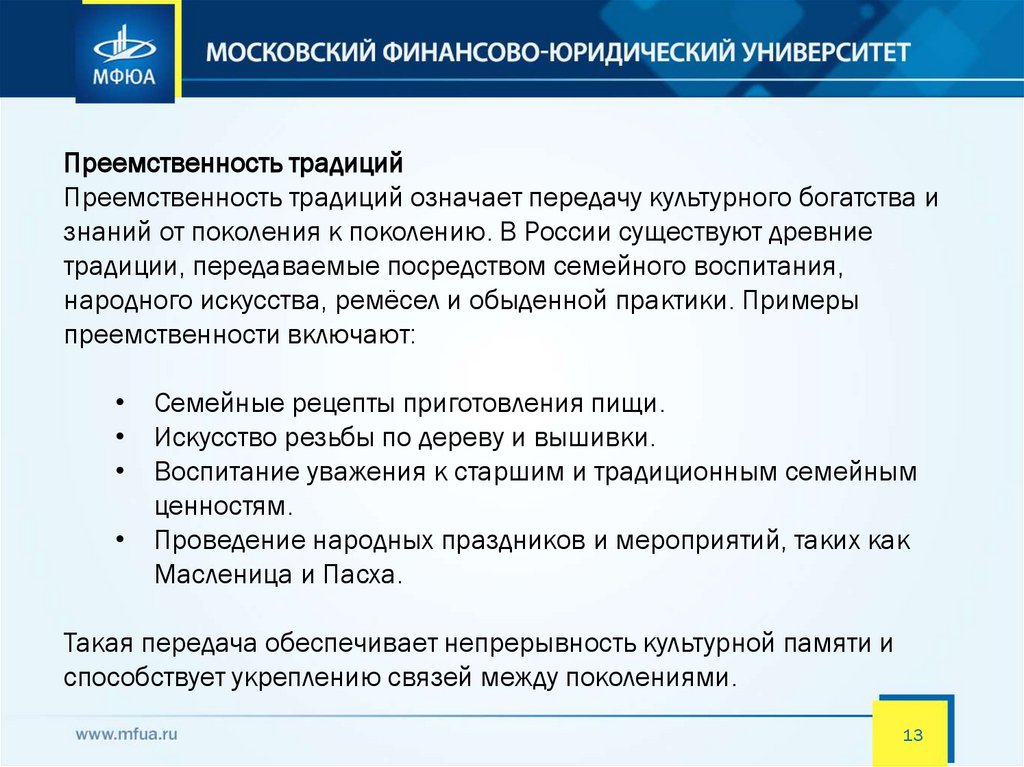 МФЮА

МОСКОВСКИЙ ФИНАНСОВО-ЮРИДИЧЕСКИЙ УНИВЕРСИТЕТ

Преемственность традиций
Преемственность традиций означает передачу культурного богатства и знаний от поколения к поколению. В России существуют древние традиции, передаваемые посредством семейного воспитания, народного искусства, ремёсел и обыденной практики. Примеры преемственности включают:

• Семейные рецепты приготовления пищи.
• Искусство резьбы по дереву и вышивки.
• Воспитание уважения к старшим и традиционным семейным ценностям.
• Проведение народных праздников и мероприятий, таких как Масленица и Пасха.

Такая передача обеспечивает непрерывность культурной памяти и способствует укреплению связей между поколениями.

www.mfua.ru

13